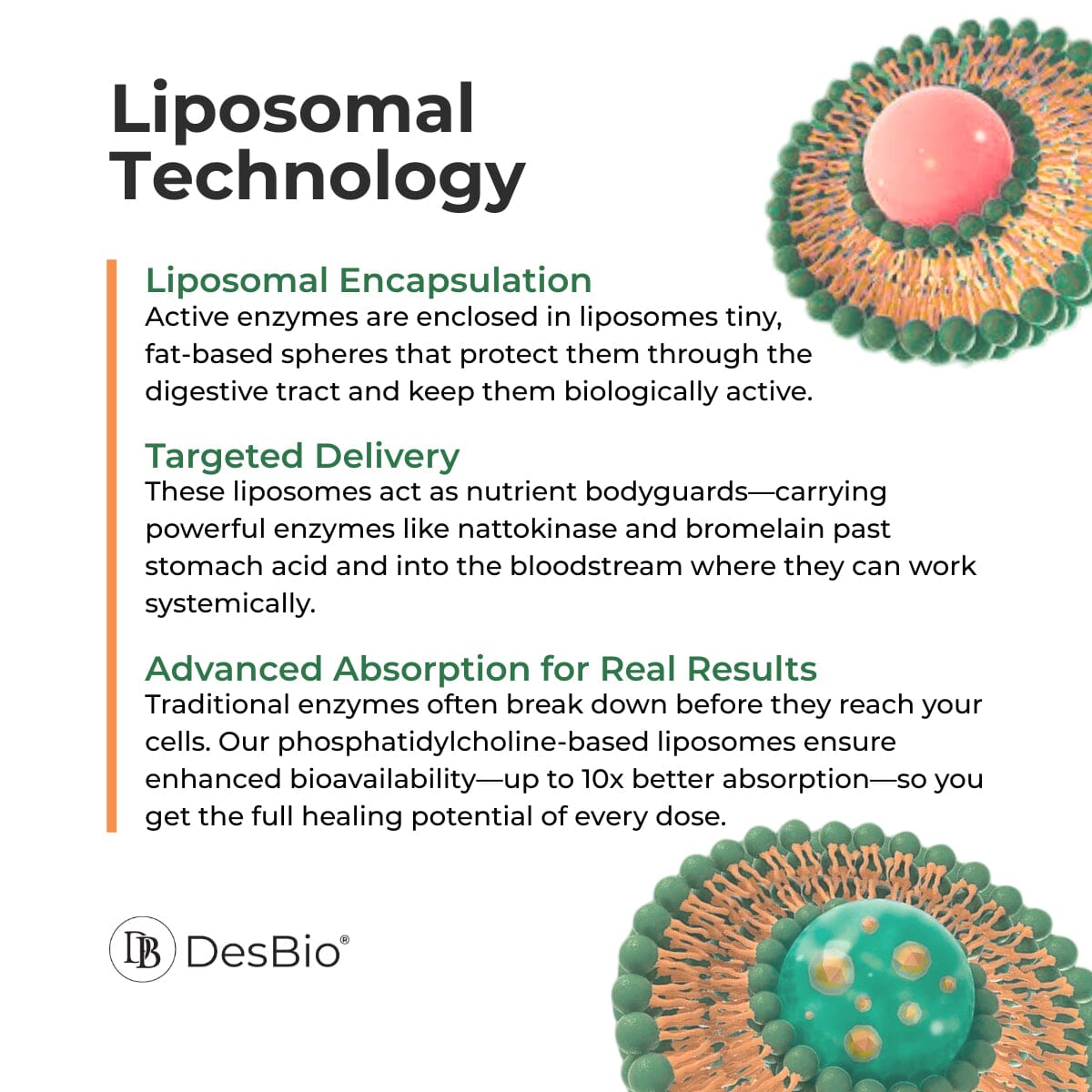 Liposomal Technology

Liposomal Encapsulation
Active enzymes are enclosed in liposomes tiny, fat-based spheres that protect them through the digestive tract and keep them biologically active.

Targeted Delivery
These liposomes act as nutrient bodyguards—carrying powerful enzymes like nattokinase and bromelain past stomach acid and into the bloodstream where they can work systemically.

Advanced Absorption for Real Results
Traditional enzymes often break down before they reach your cells. Our phosphatidylcholine-based liposomes ensure enhanced bioavailability—up to 10x better absorption—so you get the full healing potential of every dose.

DB DesBio®